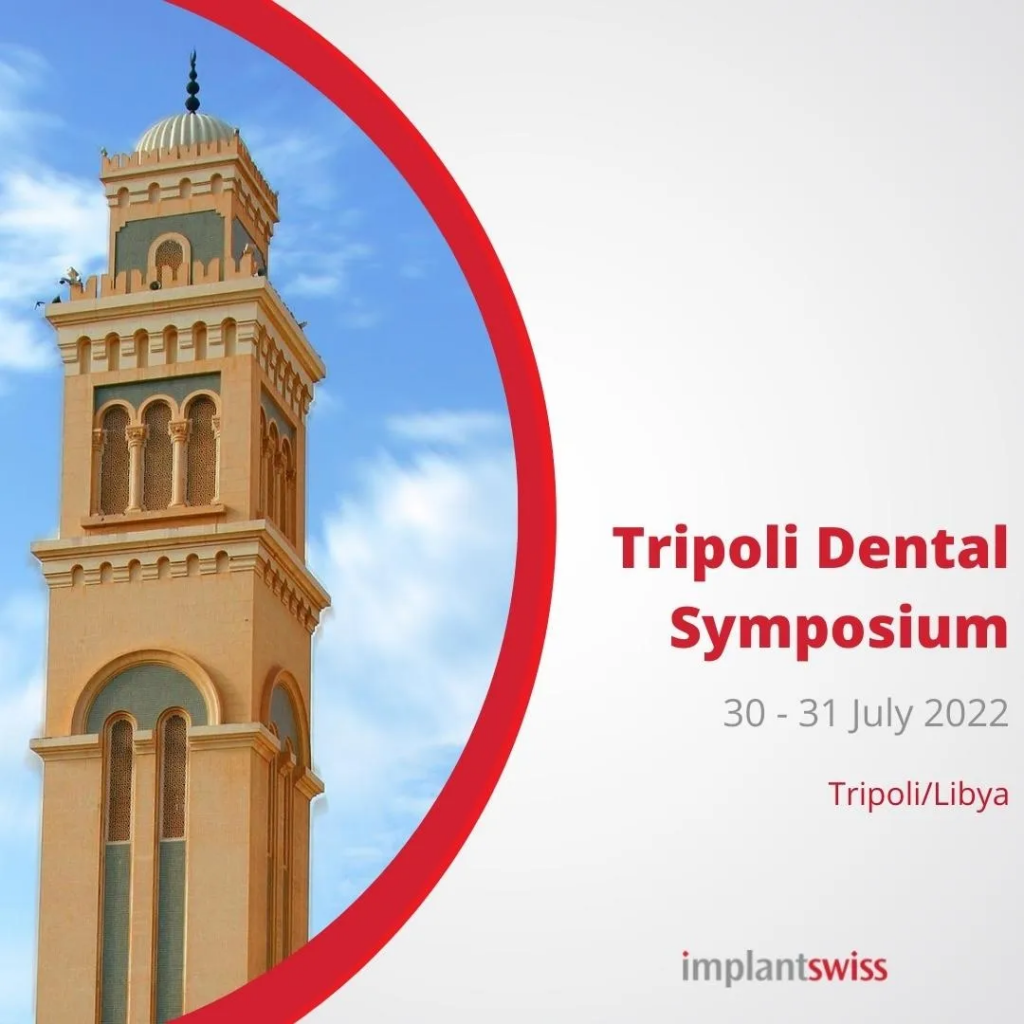 Tripoli Dental Symposium

30 - 31 July 2022

Tripoli/Libya

implantswiss